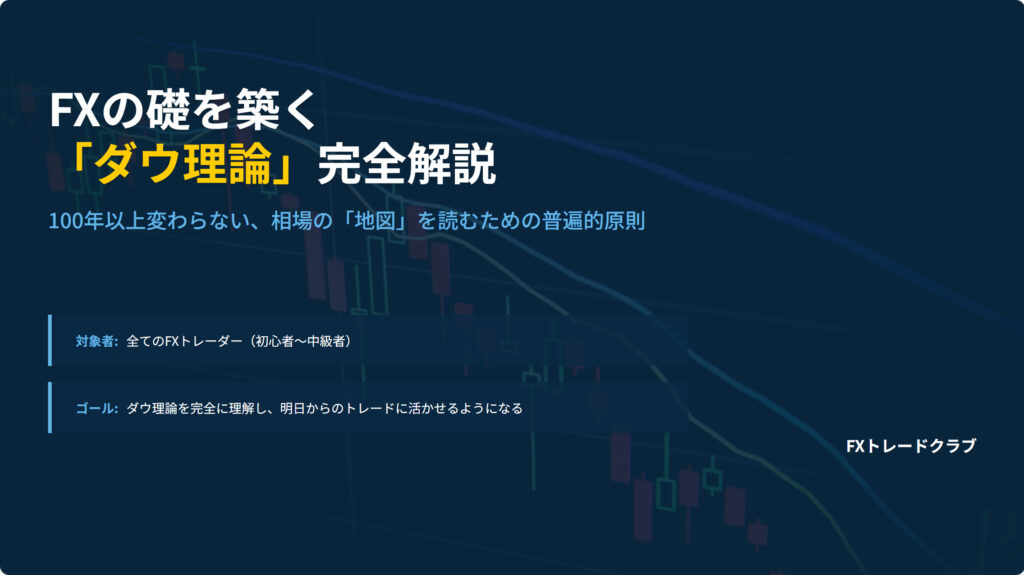 FXの礎を築く
「ダウ理論」完全解説

100年以上変わらない、相場の「地図」を読むための普遍的原則

対象者: 全てのFXトレーダー（初心者〜中級者）

ゴール: ダウ理論を完全に理解し、明日からのトレードに活かせるようになる

FXトレードクラブ